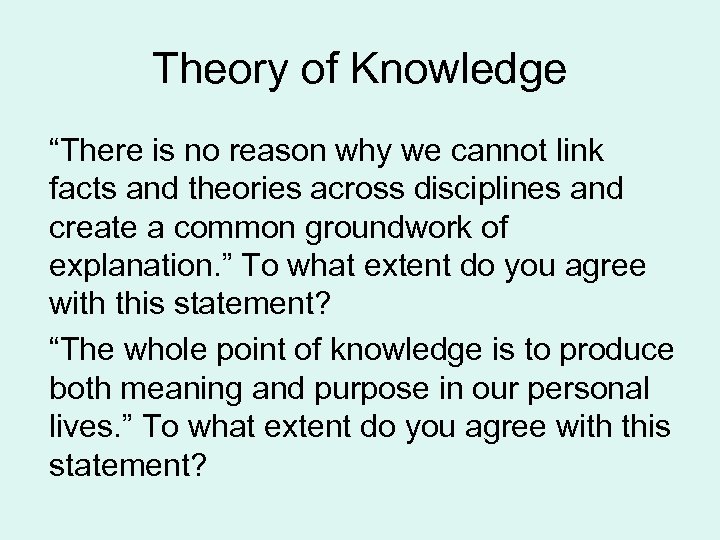 Theory of Knowledge

“There is no reason why we cannot link facts and theories across disciplines and create a common groundwork of explanation.” To what extent do you agree with this statement?

“The whole point of knowledge is to produce both meaning and purpose in our personal lives.” To what extent do you agree with this statement?